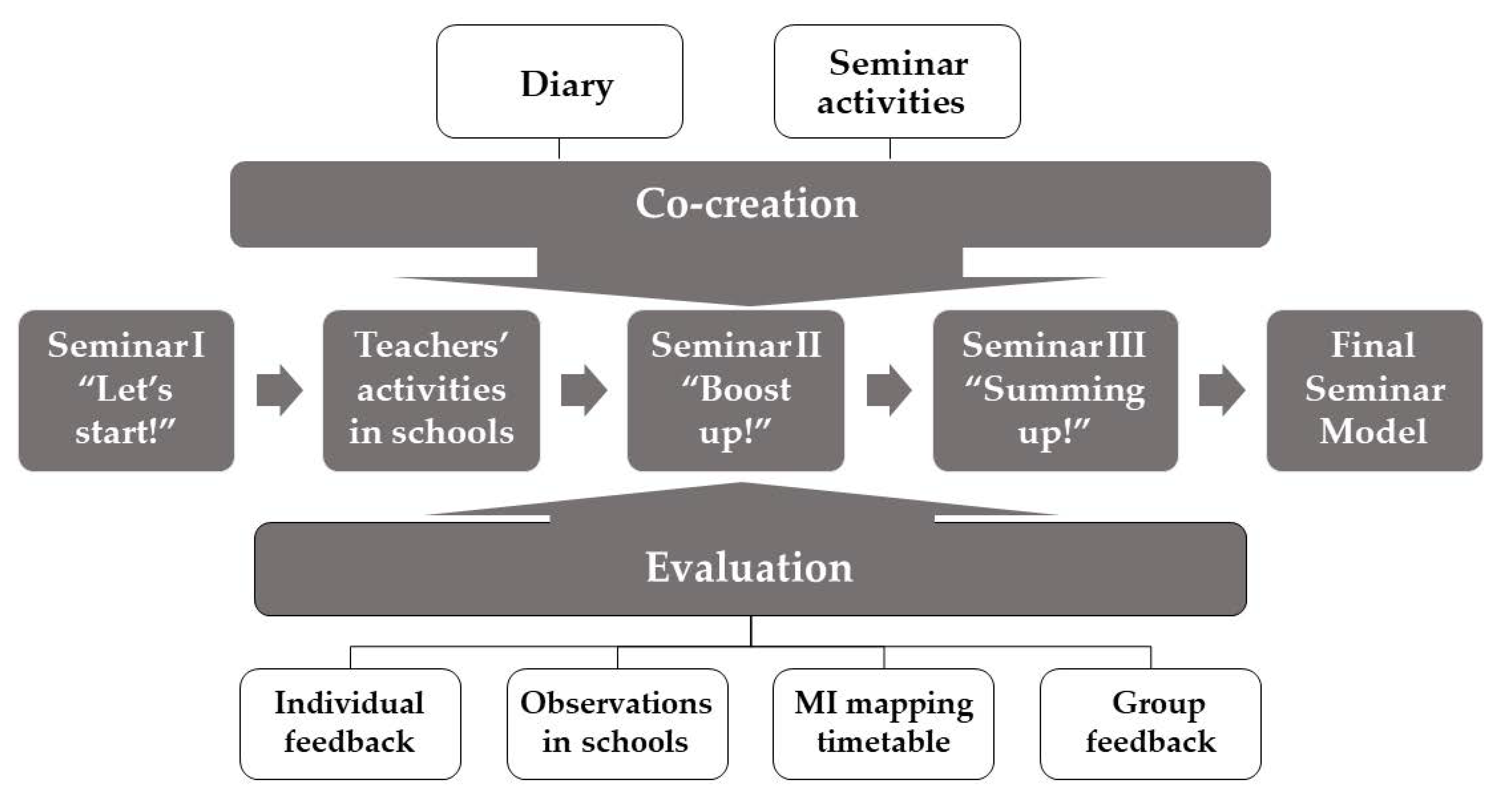 Diary

Seminar activities

Co-creation

Seminar I “Let’s start!”

Teachers’ activities in schools

Seminar II “Boost up!”

Seminar III “Summing up!”

Final Seminar Model

Evaluation

Individual feedback

Observations in schools

MI mapping timetable

Group feedback